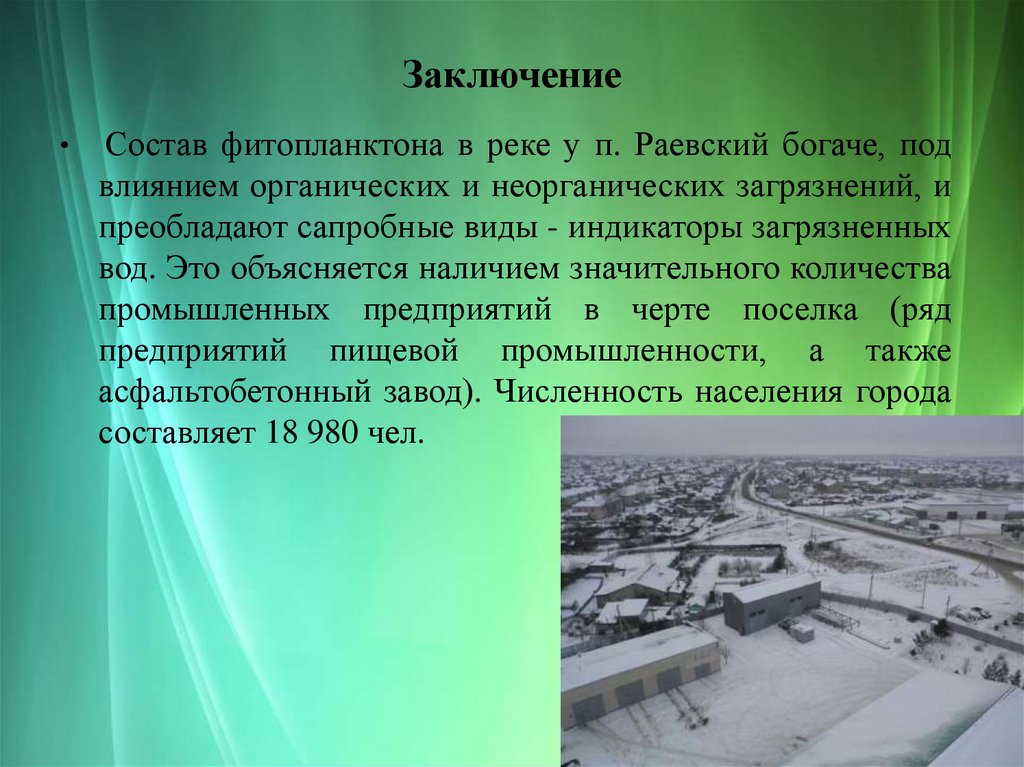 Заключение

• Состав фитопланктона в реке у п. Раевский богаче, под влиянием органических и неорганических загрязнений, и преобладают сапробные виды - индикаторы загрязненных вод. Это объясняется наличием значительного количества промышленных предприятий в черте поселка (ряд предприятий пищевой промышленности, а также асфальтобетонный завод). Численность населения города составляет 18 980 чел.